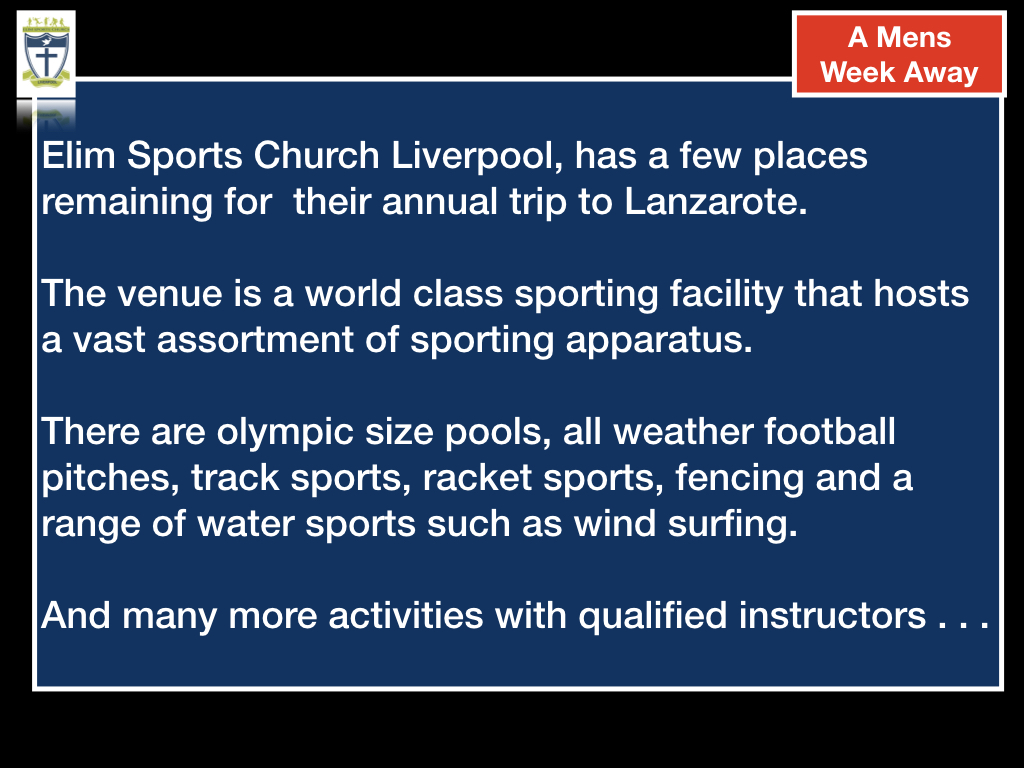 A Mens Week Away

Elim Sports Church Liverpool, has a few places remaining for  their annual trip to Lanzarote.

The venue is a world class sporting facility that hosts a vast assortment of sporting apparatus.

There are olympic size pools, all weather football pitches, track sports, racket sports, fencing and a range of water sports such as wind surfing.

And many more activities with qualified instructors . . .